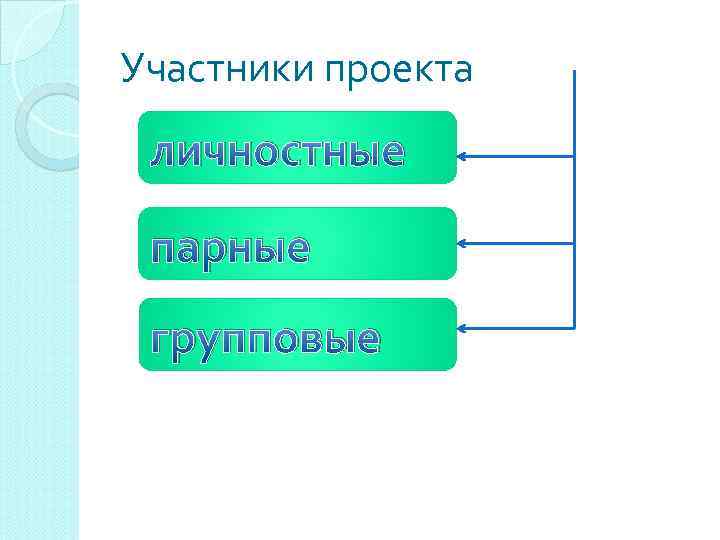 Участники проекта

личностные

парные

групповые